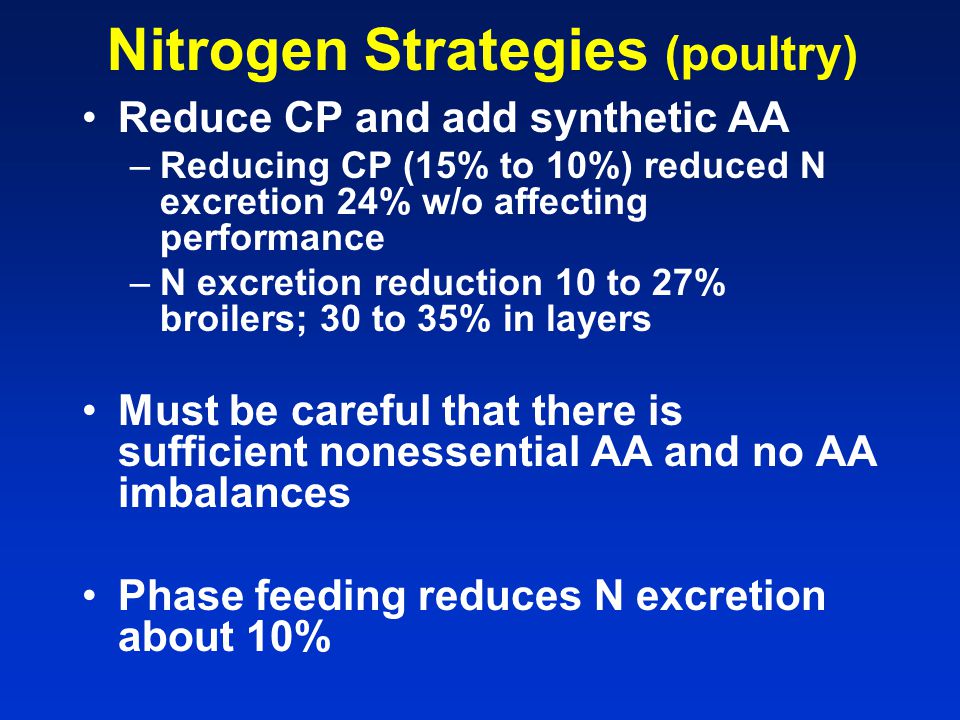 Nitrogen Strategies (poultry)

• Reduce CP and add synthetic AA

– Reducing CP (15% to 10%) reduced N excretion 24% w/o affecting performance

– N excretion reduction 10 to 27% broilers; 30 to 35% in layers

• Must be careful that there is sufficient nonessential AA and no AA imbalances

• Phase feeding reduces N excretion about 10%